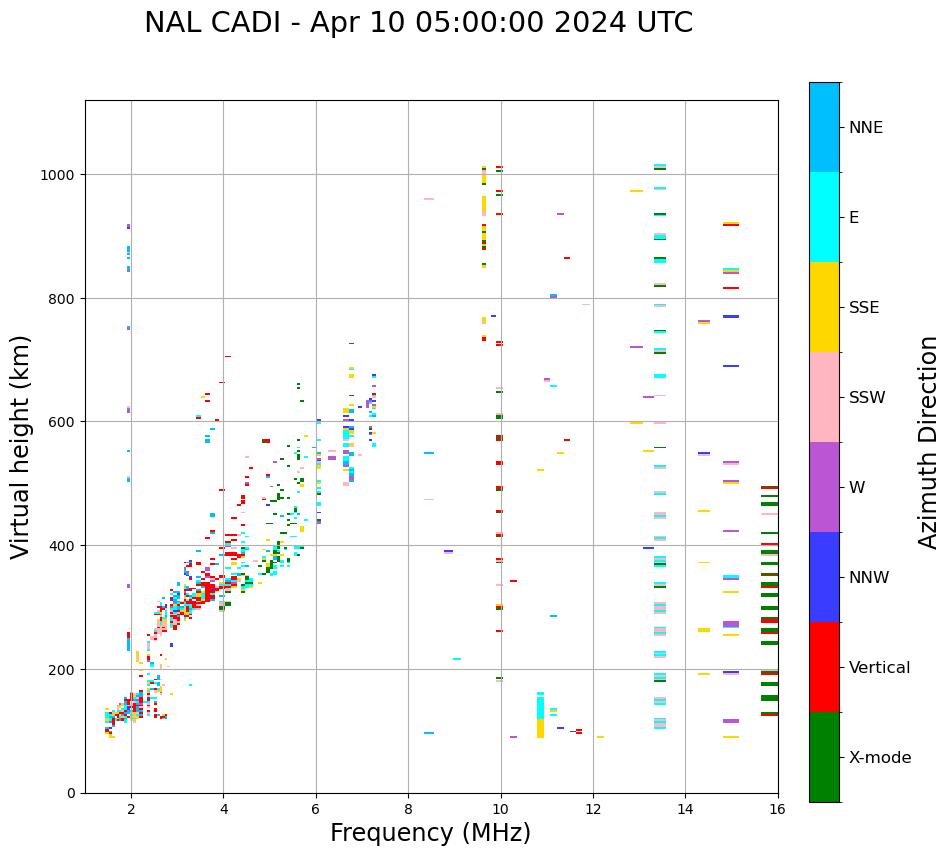 NAL CADI - Apr 10 05:00:00 2024 UTC

Virtual height (km)

1000
800
600
400
200
0

2
4
6
8
10
12
14
16

Frequency (MHz)

NNE
E
SSE
SSW
W
NNW
Vertical
X-mode

Azimuth Direction